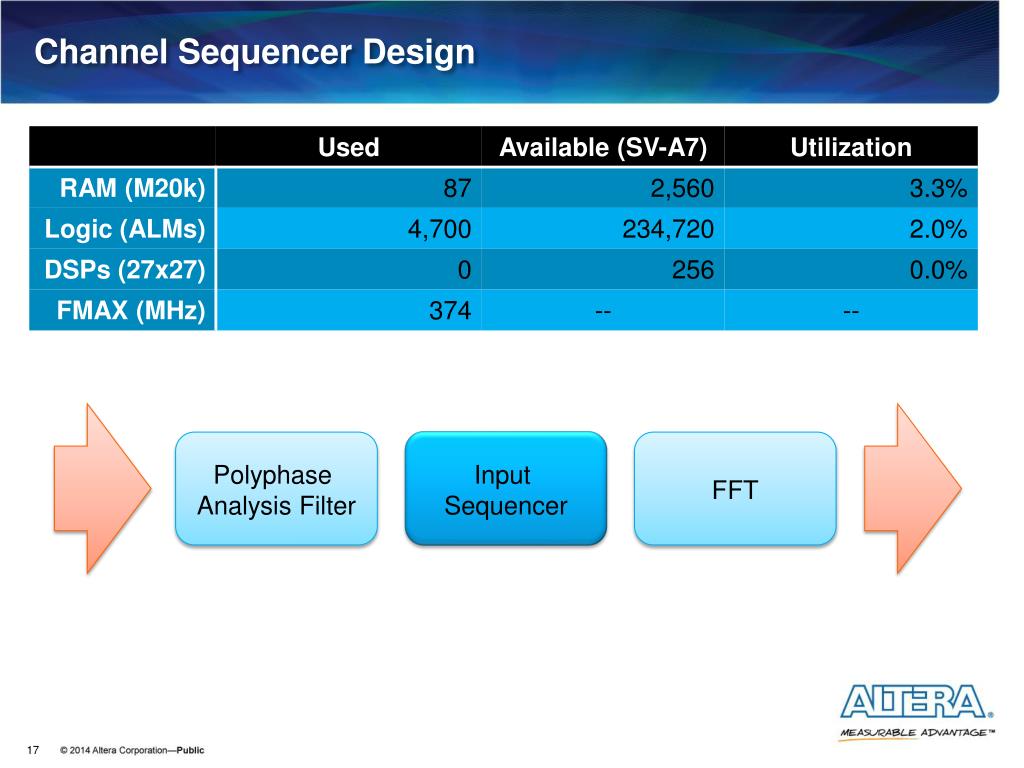 Channel Sequencer Design

| | Used | Available (SV-A7) | Utilization |
|---|---|---|---|
| RAM (M20k) | 87 | 2,560 | 3.3% |
| Logic (ALMs) | 4,700 | 234,720 | 2.0% |
| DSPs (27x27) | 0 | 256 | 0.0% |
| FMAX (MHz) | 374 | -- | -- |

Polyphase Analysis Filter

Input Sequencer

FFT

ALTERA®
MEASURABLE ADVANTAGE™

17 © 2014 Altera Corporation—Public